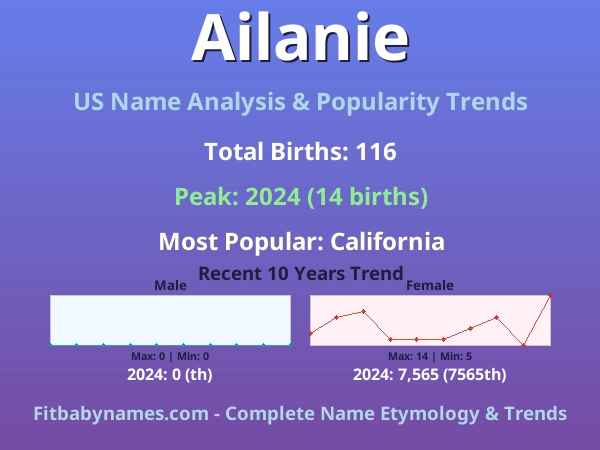 Ailanie

US Name Analysis & Popularity Trends

Total Births: 116

Peak: 2024 (14 births)

Most Popular: California

Recent 10 Years Trend

Male

Max: 0 | Min: 0

2024: 0 (th)

Female

Max: 14 | Min: 5

2024: 7,565 (7565th)

Fitbabynames.com - Complete Name Etymology & Trends